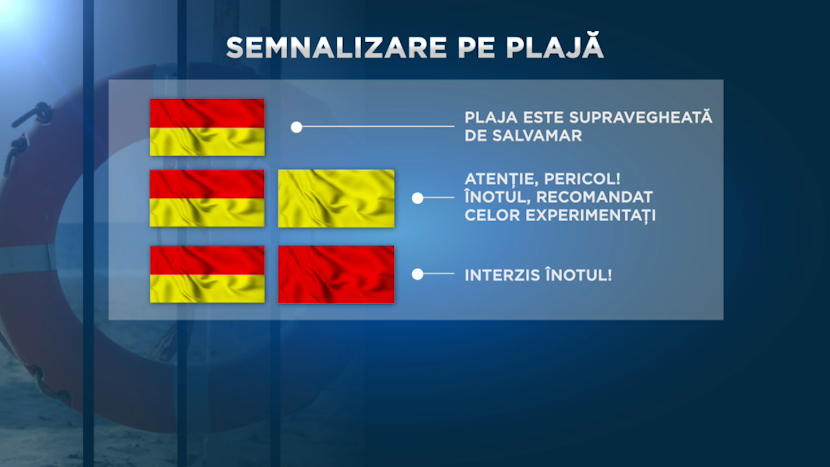 SEMNALIZARE PE PLAJĂ

PLAJA ESTE SUPRAVEGHEATĂ DE SALVAMAR

ATENȚIE, PERICOL! ÎNOTUL, RECOMANDAT CELOR EXPERIMENTAȚI

INTERZIS ÎNOTUL!